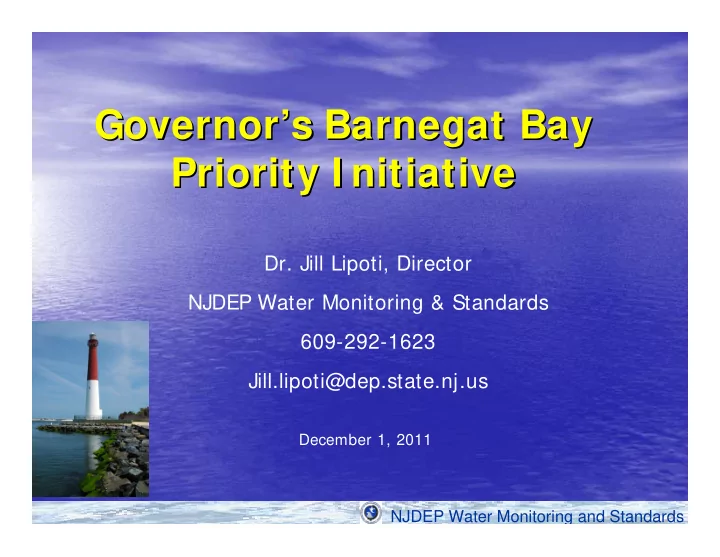 Governor's Barnegat Bay Priority Initiative

Dr. Jill Lipoti, Director

NJDEP Water Monitoring & Standards

609-292-1623

Jill.lipoti@dep.state.nj.us

December 1, 2011

NJDEP Water Monitoring and Standards